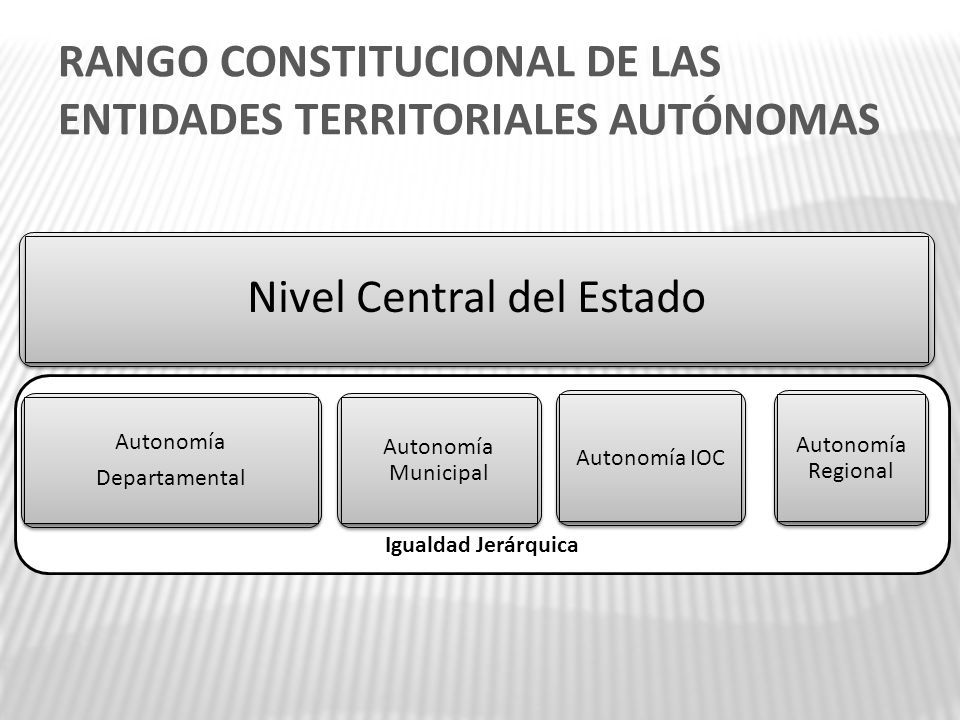 RANGO CONSTITUCIONAL DE LAS ENTIDADES TERRITORIALES AUTÓNOMAS

Nivel Central del Estado

Autonomía Departamental

Autonomía Municipal

Autonomía IOC

Autonomía Regional

Igualdad Jerárquica